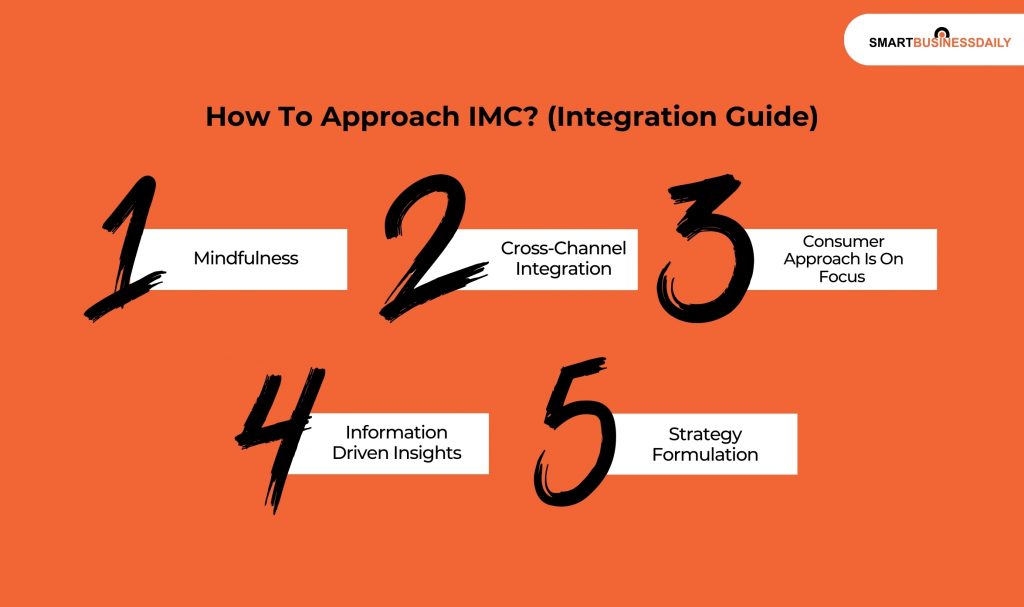 SMARTBUSINESSDAILY

How To Approach IMC? (Integration Guide)

1 Mindfulness

2 Cross-Channel Integration

3 Consumer Approach Is On Focus

4 Information Driven Insights

5 Strategy Formulation